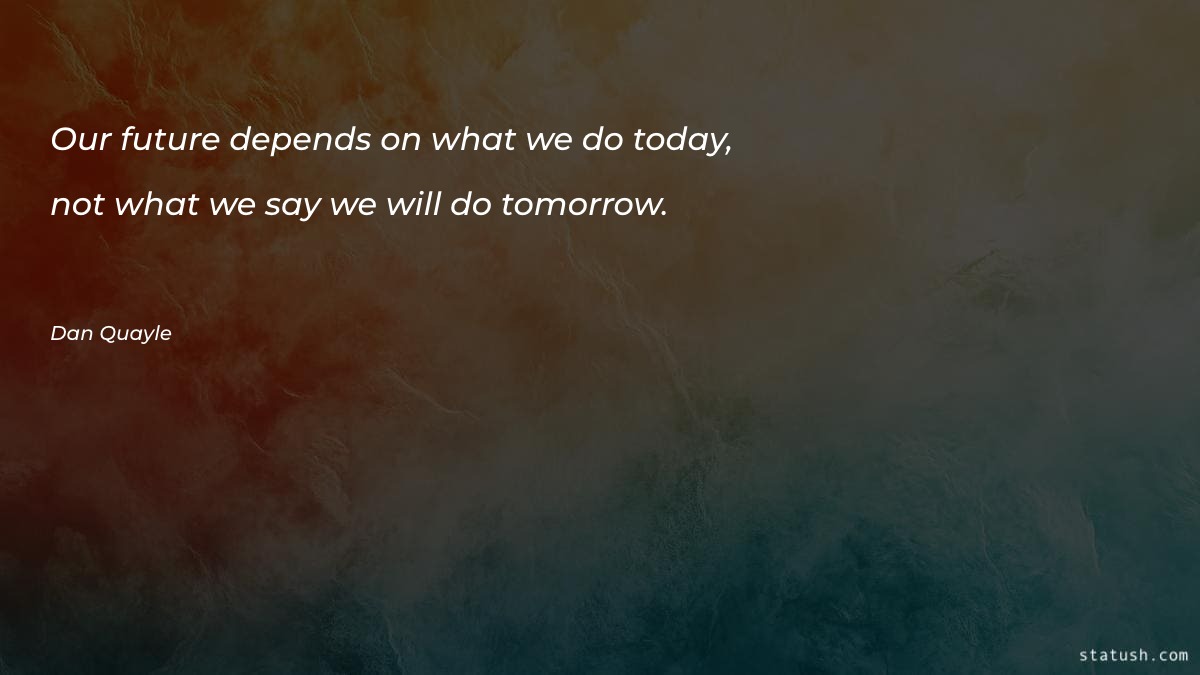 Our future depends on what we do today, not what we say we will do tomorrow.

Dan Quayle

statush.com